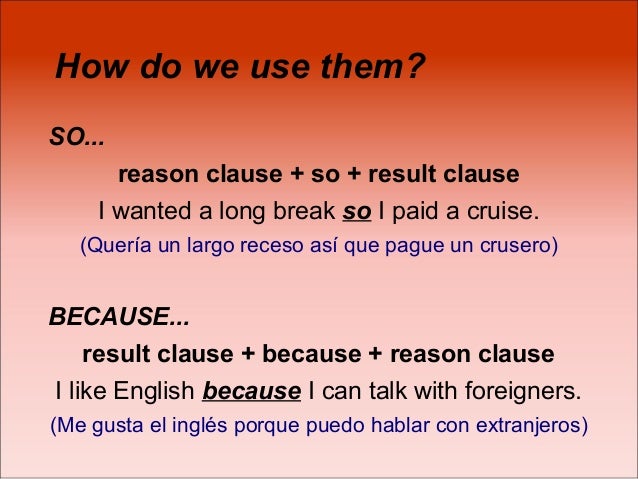 How do we use them?

SO...

reason clause + so + result clause

I wanted a long break so I paid a cruise.

(Quería un largo receso así que pague un crusero)

BECAUSE...

result clause + because + reason clause

I like English because I can talk with foreigners.

(Me gusta el inglés porque puedo hablar con extranjeros)